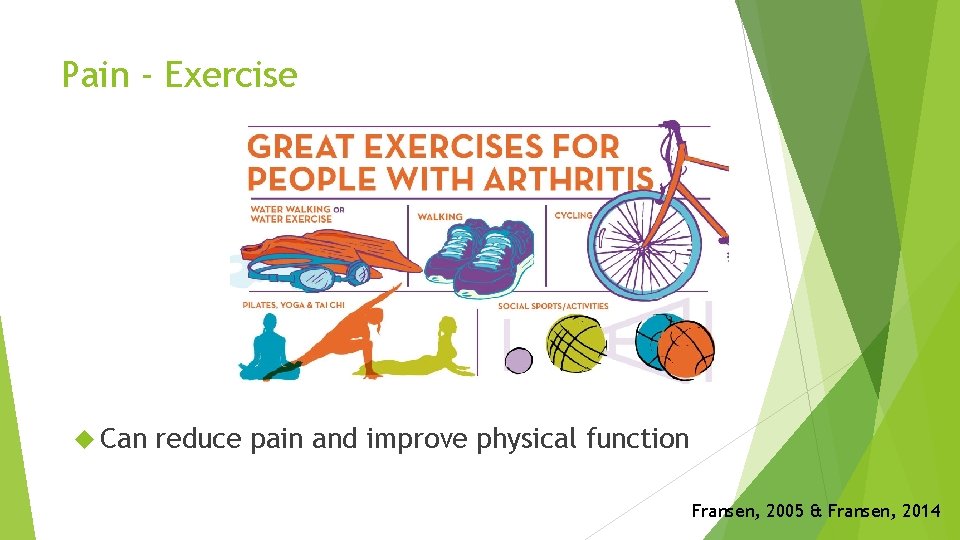 Pain - Exercise

GREAT EXERCISES FOR PEOPLE WITH ARTHRITIS

WATER WALKING OR WATER EXERCISE

WALKING

CYCLING

PILATES, YOGA & TAI CHI

SOCIAL SPORTS/ACTIVITIES

Can reduce pain and improve physical function

Fransen, 2005 & Fransen, 2014